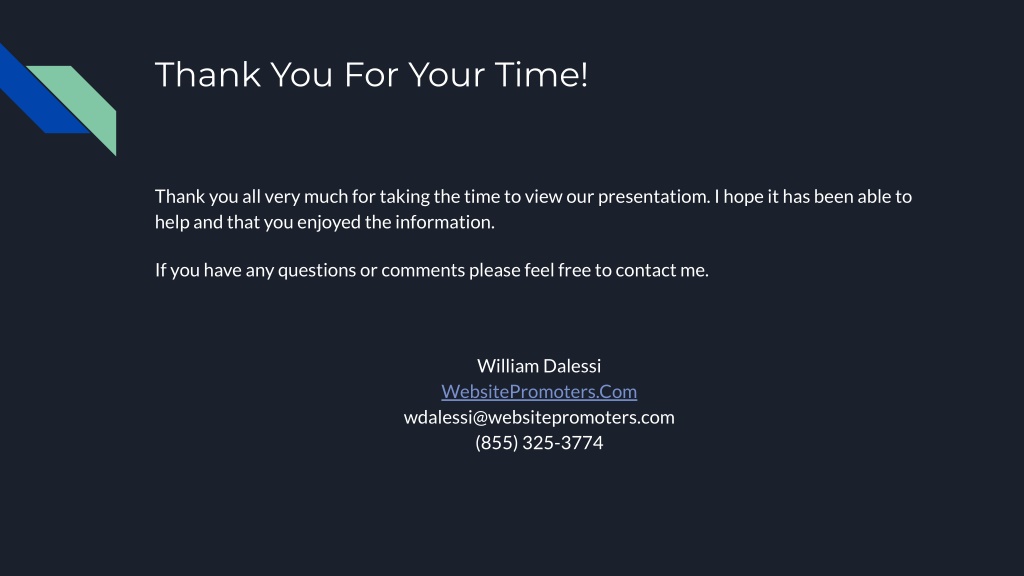 Thank You For Your Time!

Thank you all very much for taking the time to view our presentatiom. I hope it has been able to help and that you enjoyed the information.

If you have any questions or comments please feel free to contact me.

William Dalessi
WebsitePromoters.Com
wdalessi@websitepromoters.com
(855) 325-3774